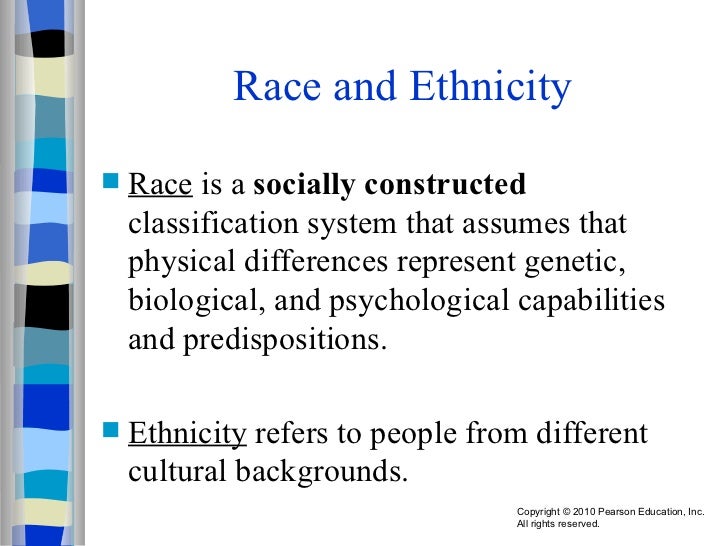 Race and Ethnicity

Race is a socially constructed classification system that assumes that physical differences represent genetic, biological, and psychological capabilities and predispositions.

Ethnicity refers to people from different cultural backgrounds.

Copyright © 2010 Pearson Education, Inc. All rights reserved.